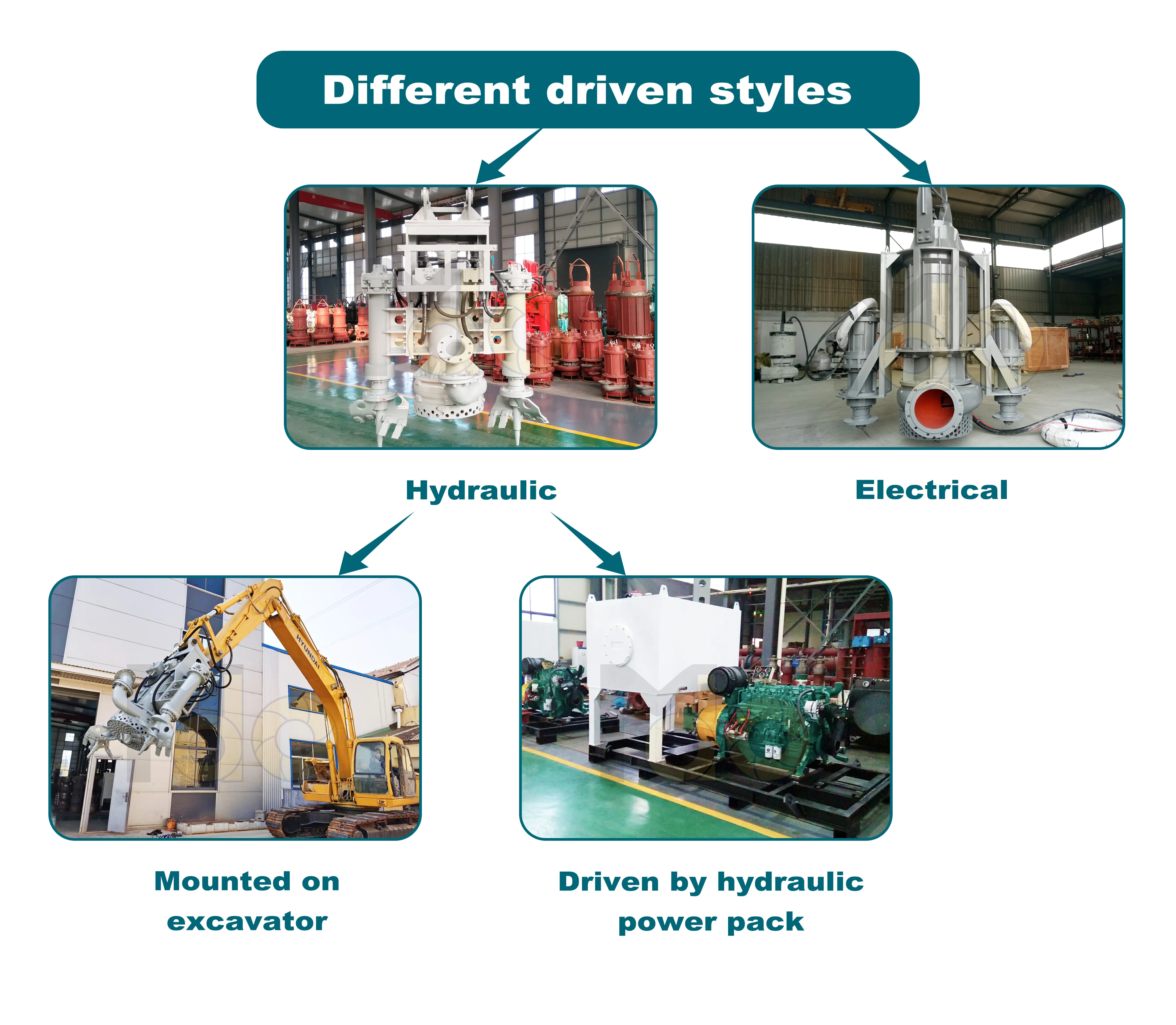 Different driven styles

Hydraulic

Electrical

HYUNDAI

Mounted on excavator

Driven by hydraulic power pack